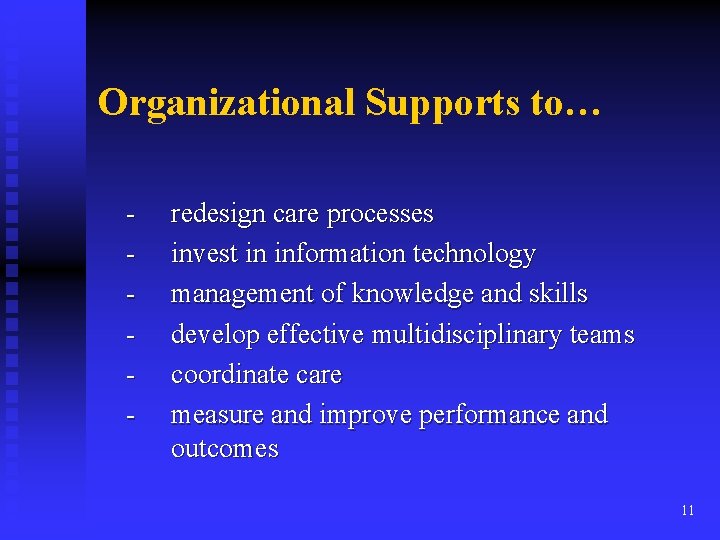 Organizational Supports to…

- redesign care processes
- invest in information technology
- management of knowledge and skills
- develop effective multidisciplinary teams
- coordinate care
- measure and improve performance and outcomes

11